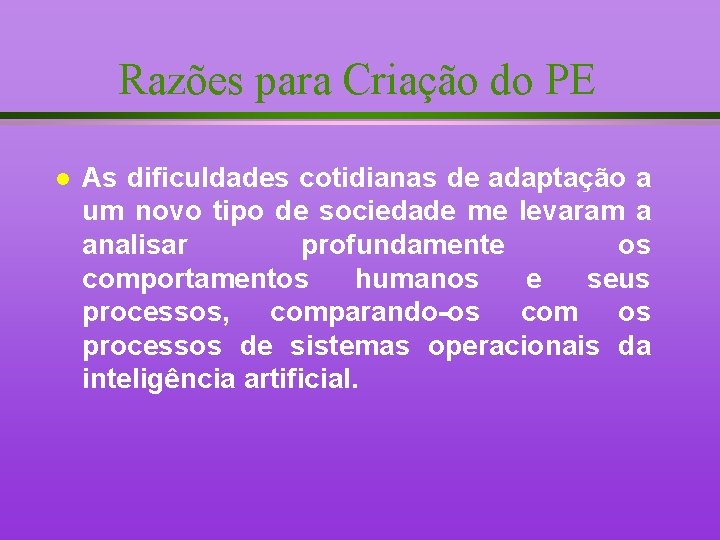 Razões para Criação do PE

As dificuldades cotidianas de adaptação a um novo tipo de sociedade me levaram a analisar profundamente os comportamentos humanos e seus processos, comparando-os com os processos de sistemas operacionais da inteligência artificial.